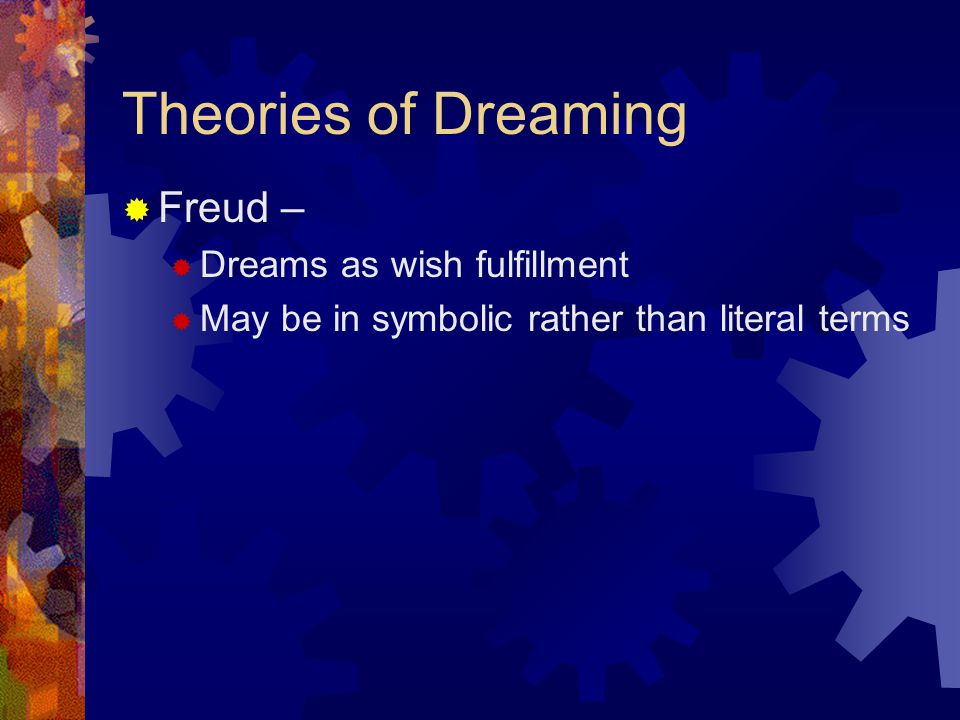 Theories of Dreaming

Freud –

Dreams as wish fulfillment

May be in symbolic rather than literal terms